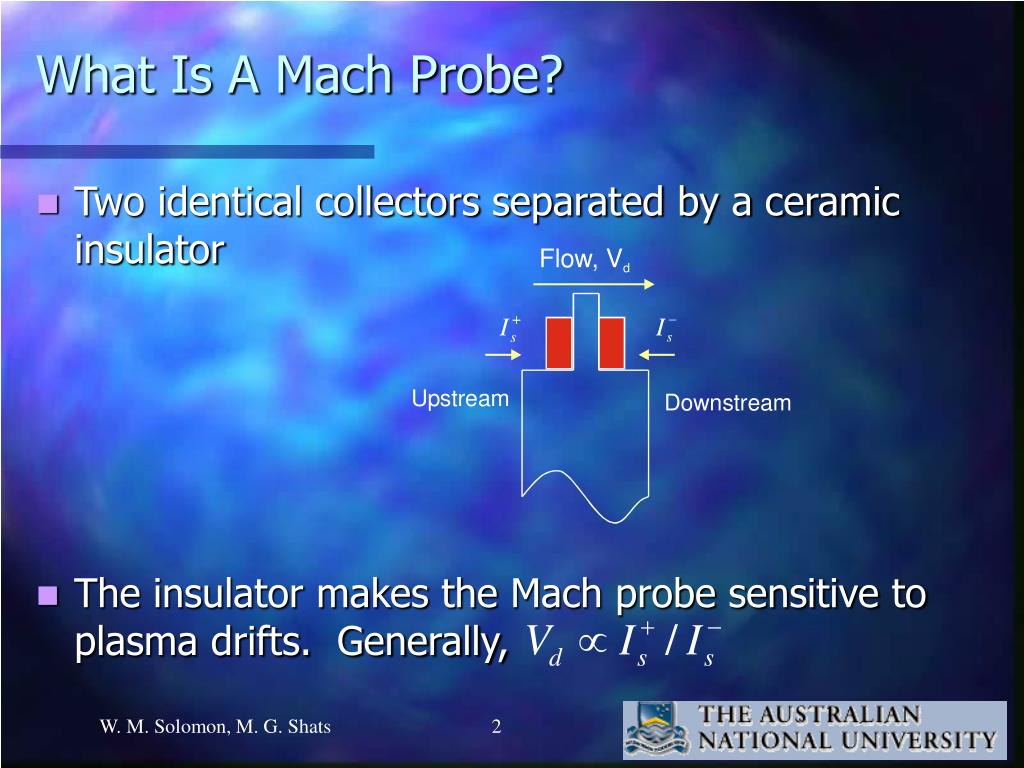 What Is A Mach Probe?

Two identical collectors separated by a ceramic insulator

Flow, $V_d$

$I_s^+$

$I_s^-$

Upstream

Downstream

The insulator makes the Mach probe sensitive to plasma drifts. Generally, $V_d \propto I_s^+ / I_s^-$

W. M. Solomon, M. G. Shats

2

THE AUSTRALIAN NATIONAL UNIVERSITY